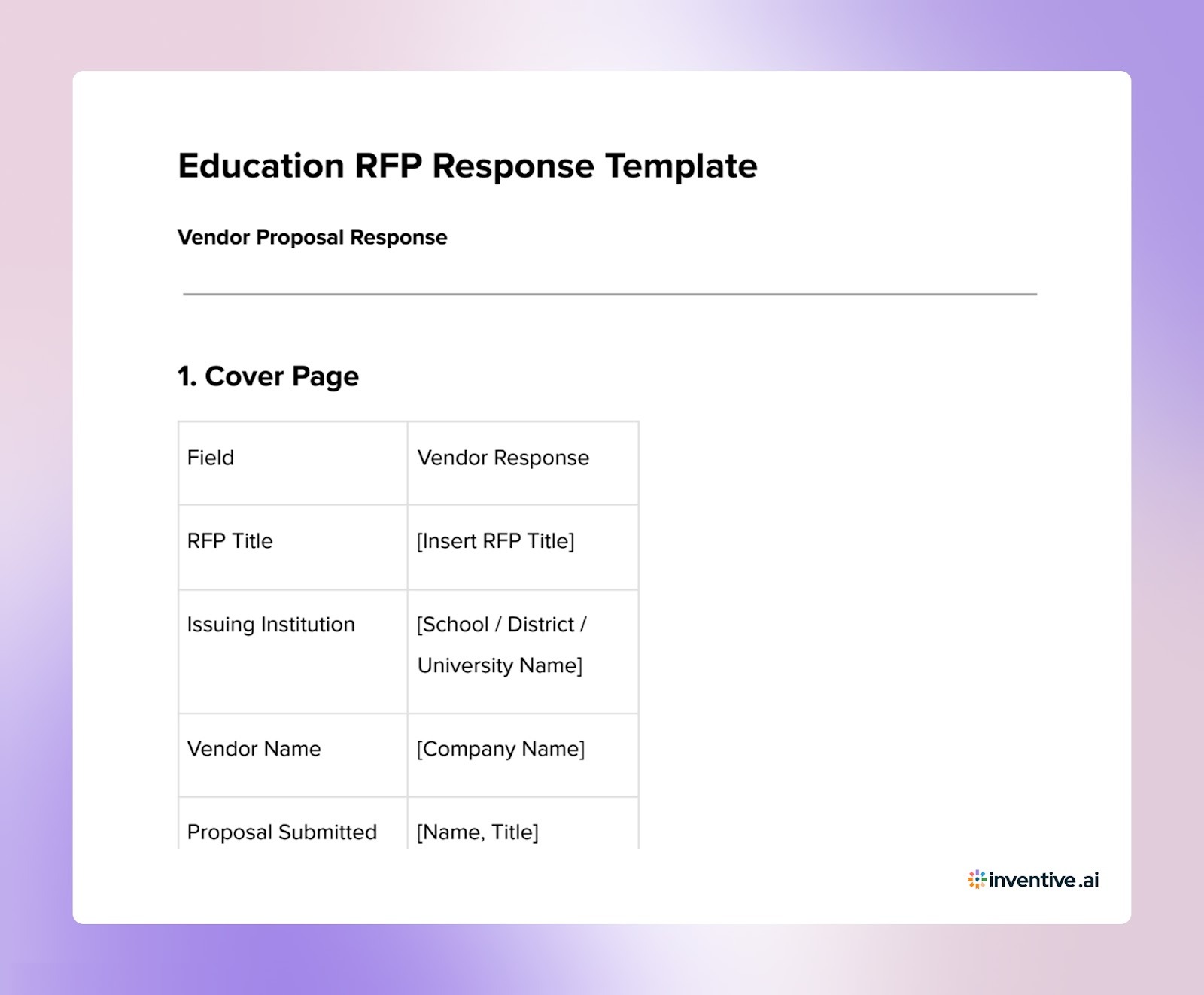 Education RFP Response Template

Vendor Proposal Response

1. Cover Page

| Field | Vendor Response |
|---|---|
| RFP Title | [Insert RFP Title] |
| Issuing Institution | [School / District / University Name] |
| Vendor Name | [Company Name] |
| Proposal Submitted | [Name, Title] |

inventive.ai